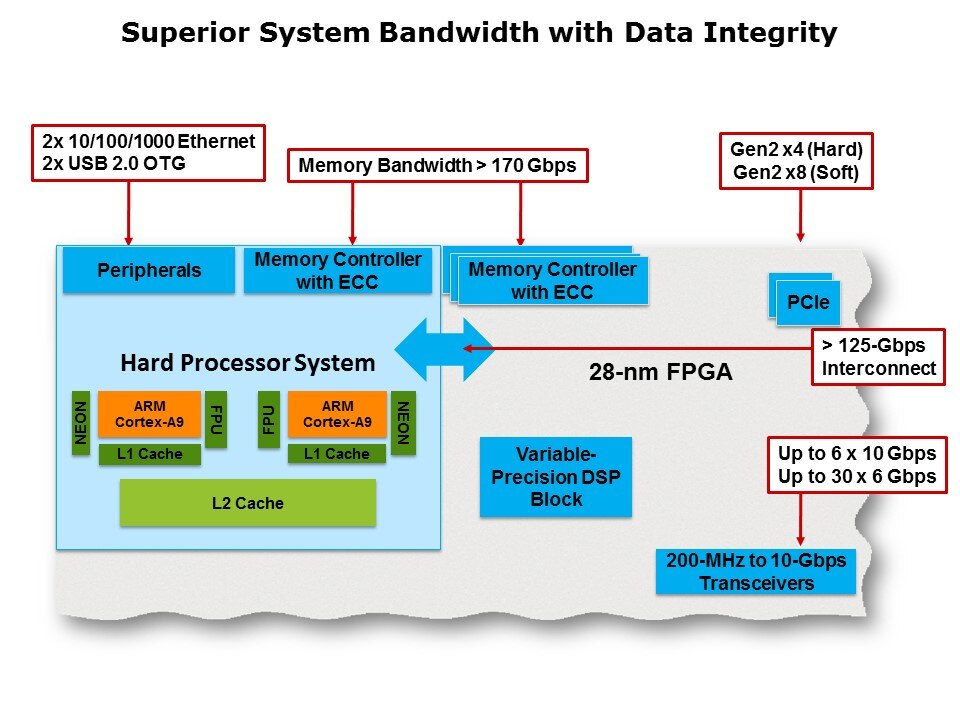 Superior System Bandwidth with Data Integrity

2x 10/100/1000 Ethernet
2x USB 2.0 OTG

Memory Bandwidth > 170 Gbps

Gen2 x4 (Hard)
Gen2 x8 (Soft)

Peripherals

Memory Controller with ECC

Memory Controller with ECC

PCIe

> 125-Gbps Interconnect

Hard Processor System

28-nm FPGA

NEON

ARM Cortex-A9

FPU

L1 Cache

FPU

ARM Cortex-A9

NEON

L1 Cache

L2 Cache

Variable-Precision DSP Block

Up to 6 x 10 Gbps
Up to 30 x 6 Gbps

200-MHz to 10-Gbps Transceivers